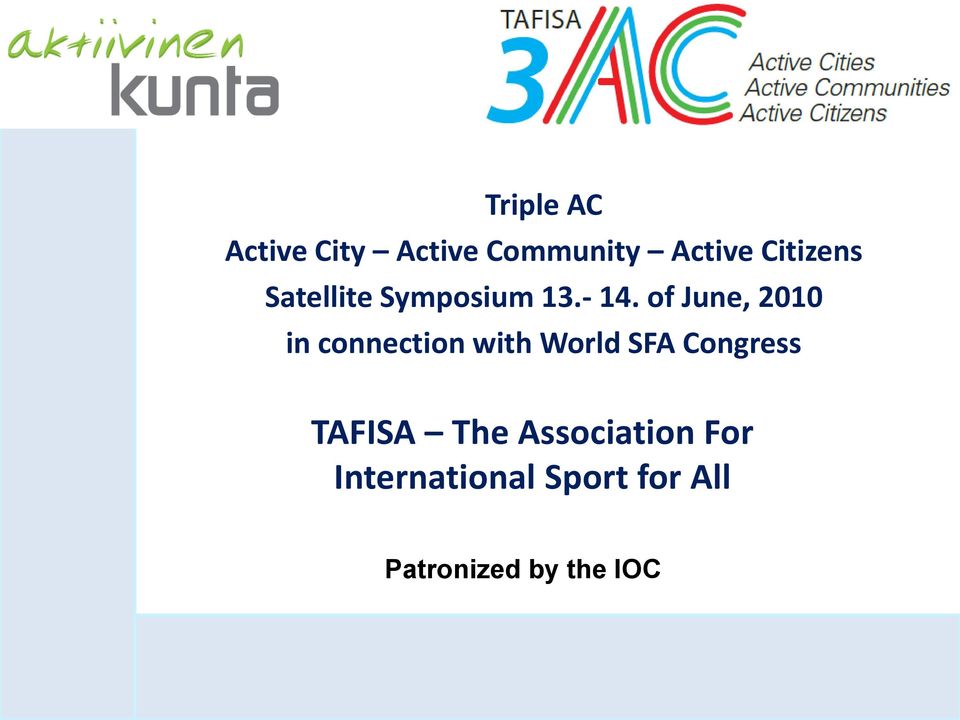 aktiivinen
kunta

TAFISA
3AC
Active Cities
Active Communities
Active Citizens

Triple AC
Active City – Active Community – Active Citizens
Satellite Symposium 13.- 14. of June, 2010
in connection with World SFA Congress

TAFISA – The Association For International Sport for All

Patronized by the IOC